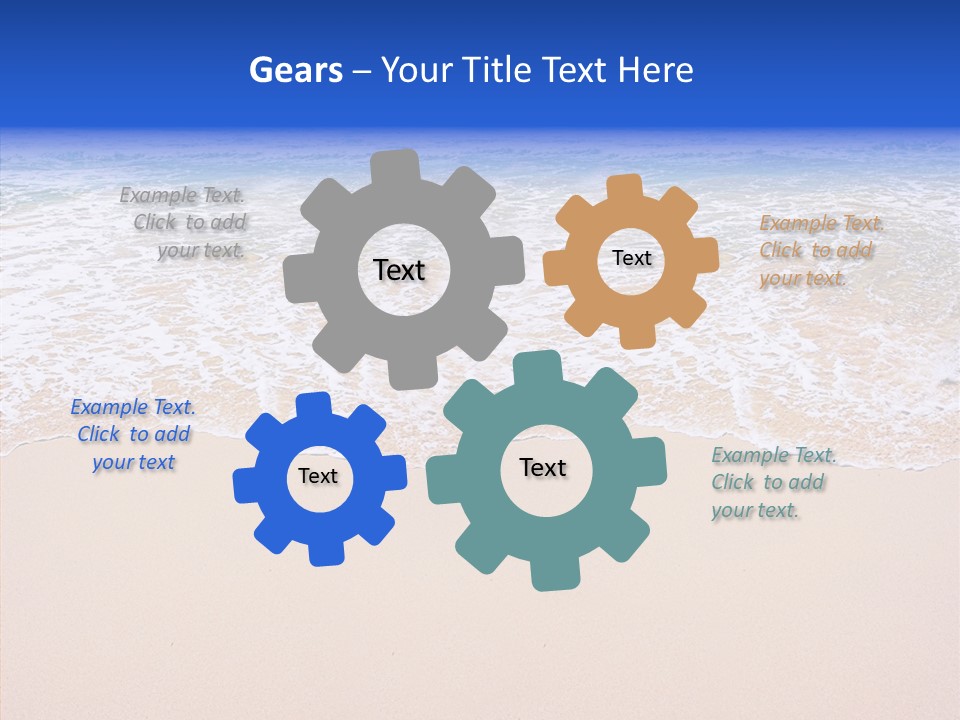 Gears – Your Title Text Here

Example Text. Click to add your text.

Text

Text

Example Text. Click to add your text.

Example Text. Click to add your text

Text

Text

Example Text. Click to add your text.